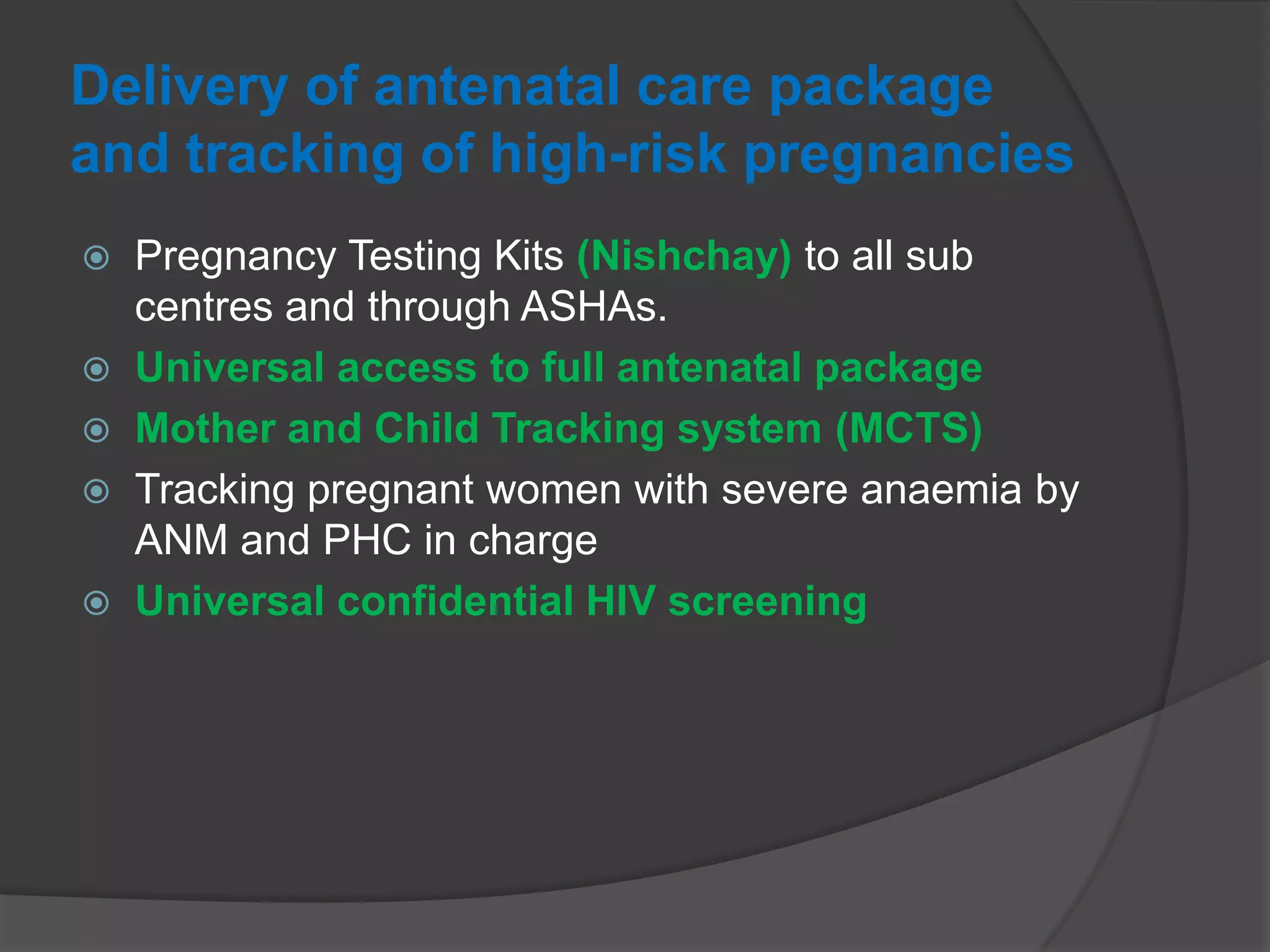 Delivery of antenatal care package and tracking of high-risk pregnancies

◉ Pregnancy Testing Kits (Nishchay) to all sub centres and through ASHAs.
◉ Universal access to full antenatal package
◉ Mother and Child Tracking system (MCTS)
◉ Tracking pregnant women with severe anaemia by ANM and PHC in charge
◉ Universal confidential HIV screening